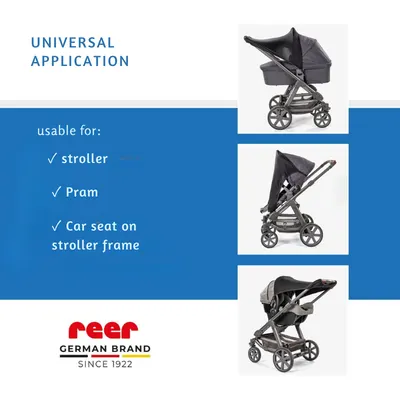 UNIVERSAL APPLICATION

usable for:

✓ stroller

✓ Pram

✓ Car seat on stroller frame

reer
GERMAN BRAND
SINCE 1922